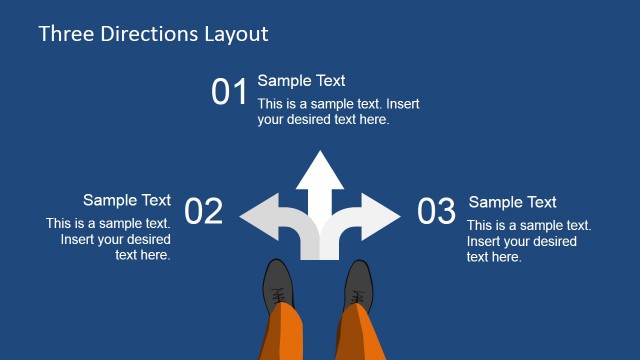 Three Directions Layout

01 Sample Text

This is a sample text. Insert your desired text here.

Sample Text

This is a sample text. Insert your desired text here.

02

03

Sample Text

This is a sample text. Insert your desired text here.